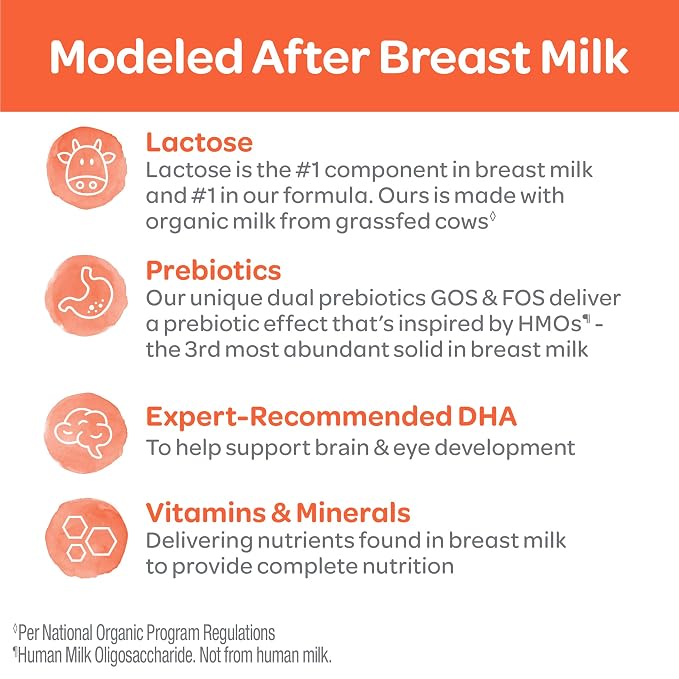 Modeled After Breast Milk

Lactose
Lactose is the #1 component in breast milk and #1 in our formula. Ours is made with organic milk from grassfed cows◊

Prebiotics
Our unique dual prebiotics GOS & FOS deliver a prebiotic effect that's inspired by HMOs¶ - the 3rd most abundant solid in breast milk

Expert-Recommended DHA
To help support brain & eye development

Vitamins & Minerals
Delivering nutrients found in breast milk to provide complete nutrition

◊Per National Organic Program Regulations
¶Human Milk Oligosaccharide. Not from human milk.